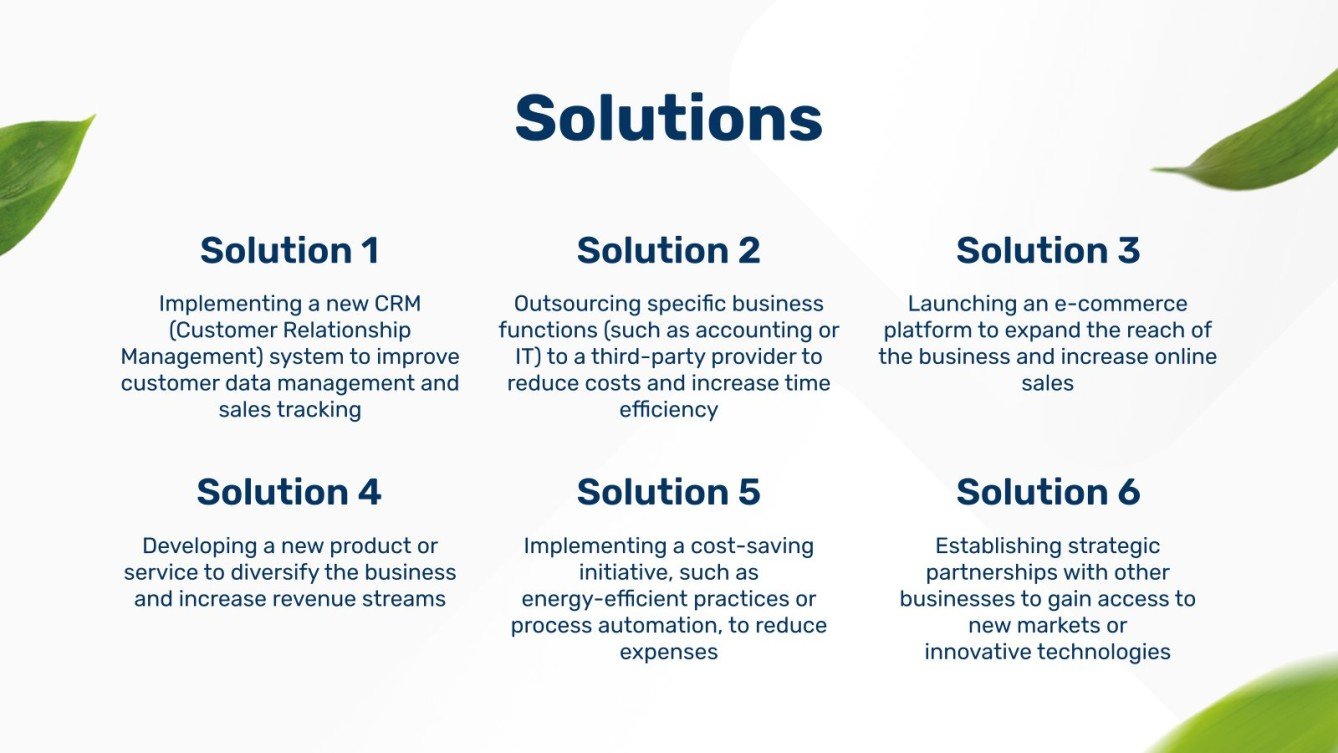 Solutions

Solution 1

Implementing a new CRM (Customer Relationship Management) system to improve customer data management and sales tracking

Solution 2

Outsourcing specific business functions (such as accounting or IT) to a third-party provider to reduce costs and increase time efficiency

Solution 3

Launching an e-commerce platform to expand the reach of the business and increase online sales

Solution 4

Developing a new product or service to diversify the business and increase revenue streams

Solution 5

Implementing a cost-saving initiative, such as energy-efficient practices or process automation, to reduce expenses

Solution 6

Establishing strategic partnerships with other businesses to gain access to new markets or innovative technologies